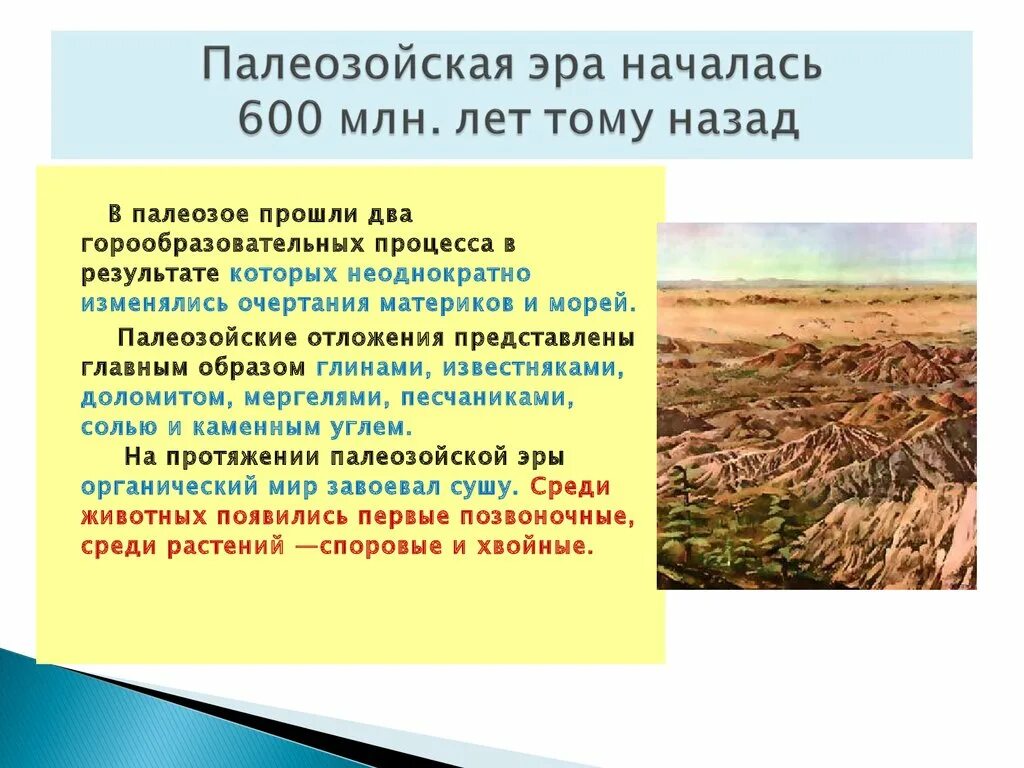 Палеозойская эра началась 600 млн. лет тому назад

В палеозое прошли два горообразовательных процесса в результате которых неоднократно изменялись очертания материков и морей.

Палеозойские отложения представлены главным образом глинами, известняками, доломитом, мергелями, песчаниками, солью и каменным углем.

На протяжении палеозойской эры органический мир завоевал сушу. Среди животных появились первые позвоночные, среди растений —споровые и хвойные.